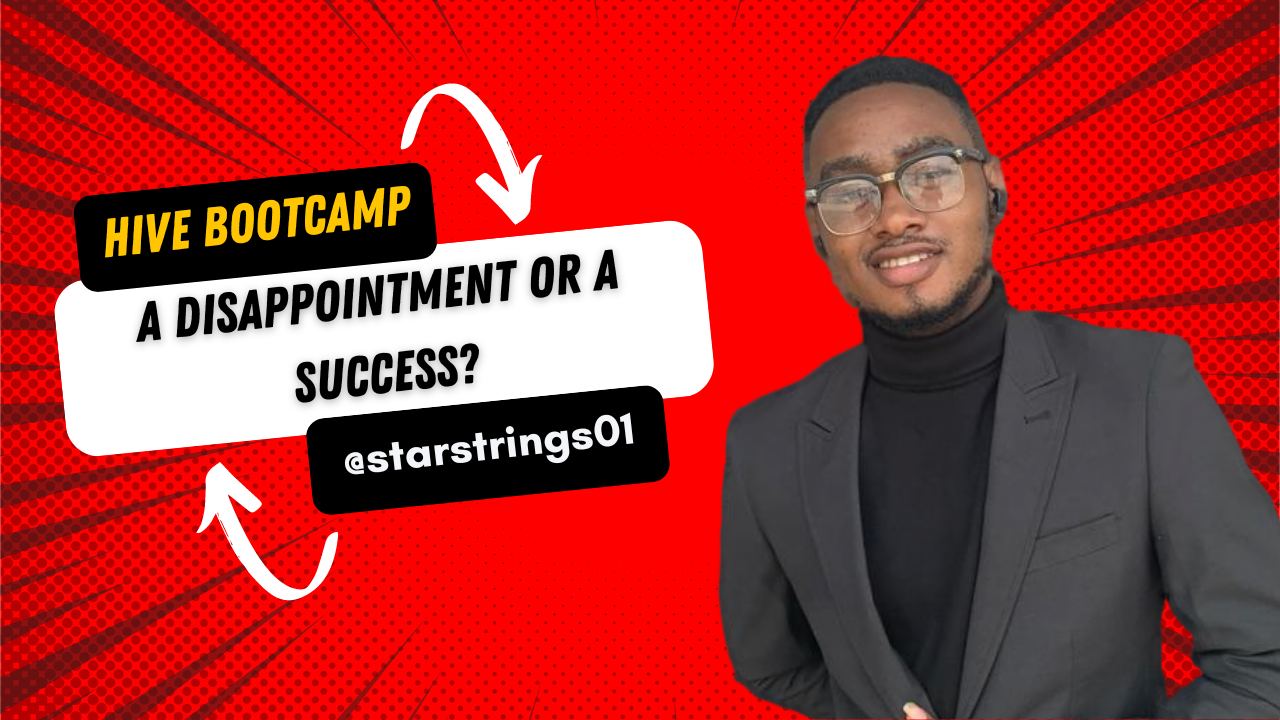 HIVE BOOTCAMP

A DISAPPOINTMENT OR A SUCCESS?

@starstrings01